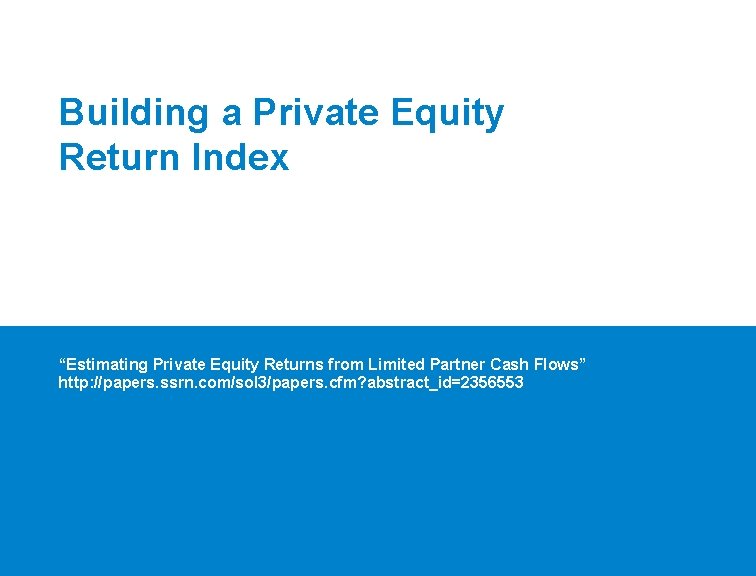 Building a Private Equity Return Index

“Estimating Private Equity Returns from Limited Partner Cash Flows”
http://papers.ssrn.com/sol3/papers.cfm?abstract_id=2356553